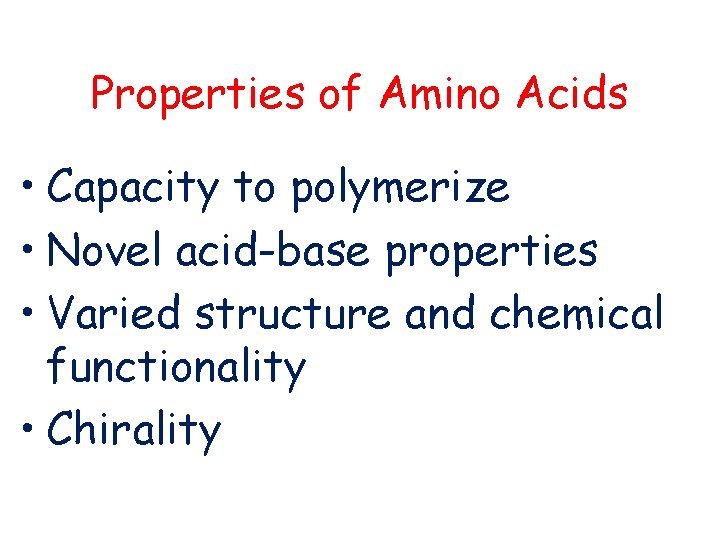 Properties of Amino Acids

• Capacity to polymerize
• Novel acid-base properties
• Varied structure and chemical functionality
• Chirality